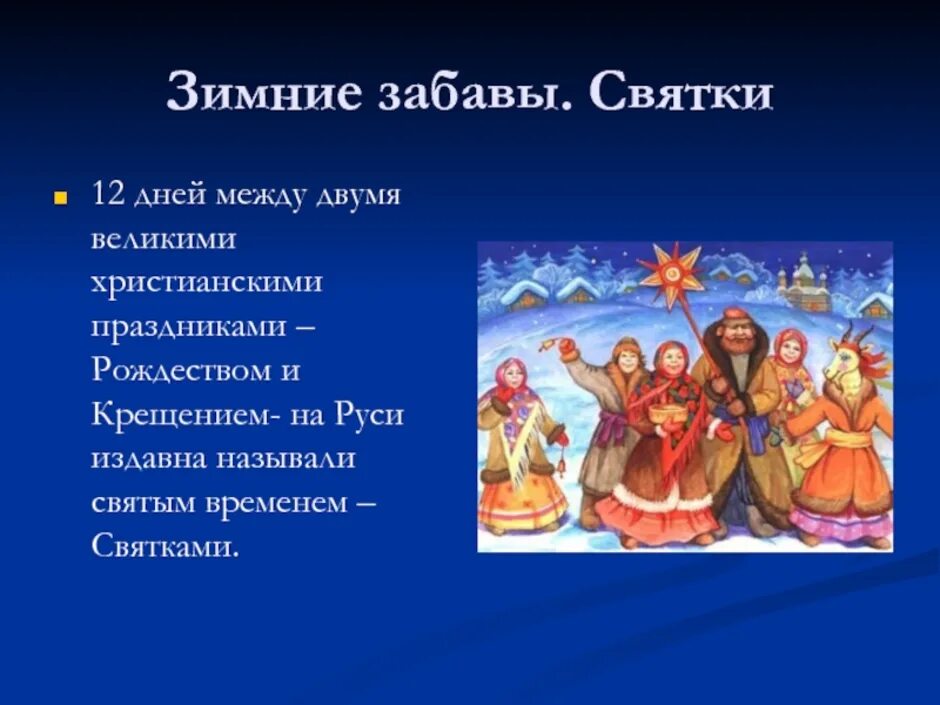 Зимние забавы. Святки

12 дней между двумя великими христианскими праздниками – Рождеством и Крещением- на Руси издавна называли святым временем – Святками.